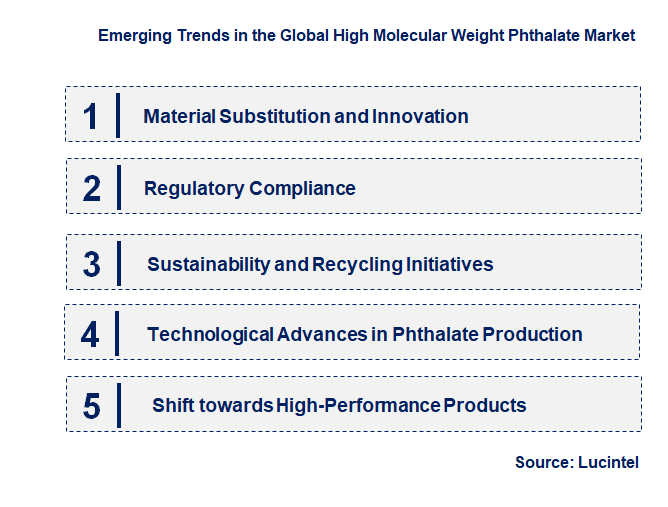 Emerging Trends in the Global High Molecular Weight Phthalate Market

1 Material Substitution and Innovation

2 Regulatory Compliance

3 Sustainability and Recycling Initiatives

4 Technological Advances in Phthalate Production

5 Shift towards High-Performance Products

Source: Lucintel